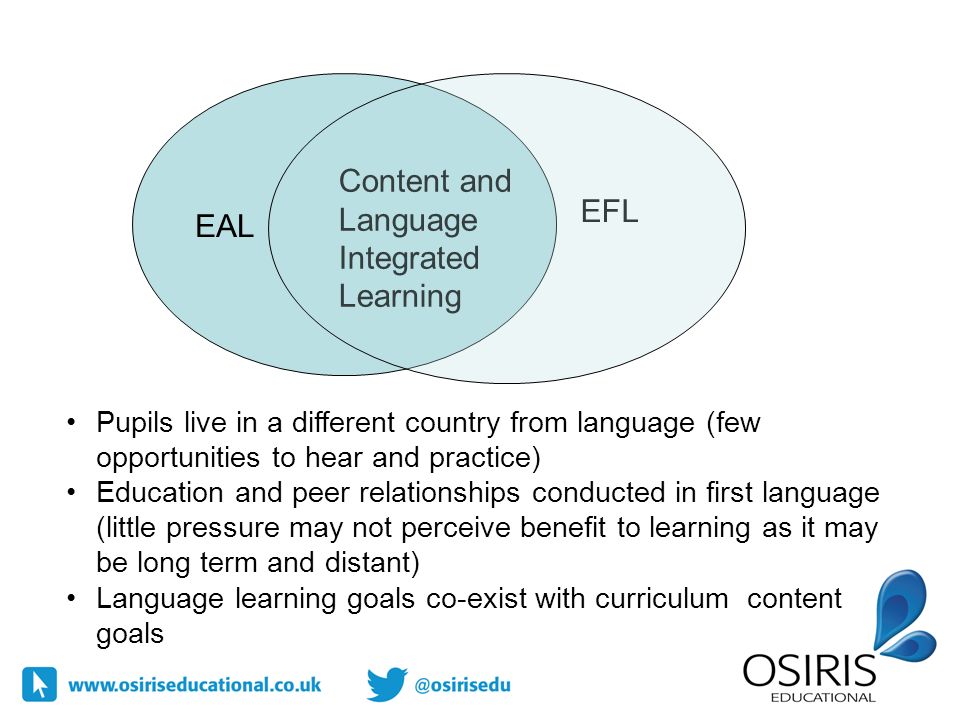 EAL

Content and Language Integrated Learning

EFL

• Pupils live in a different country from language (few opportunities to hear and practice)
• Education and peer relationships conducted in first language (little pressure may not perceive benefit to learning as it may be long term and distant)
• Language learning goals co-exist with curriculum content goals

www.osiriseducational.co.uk

@osirisedu

OSIRIS
EDUCATIONAL